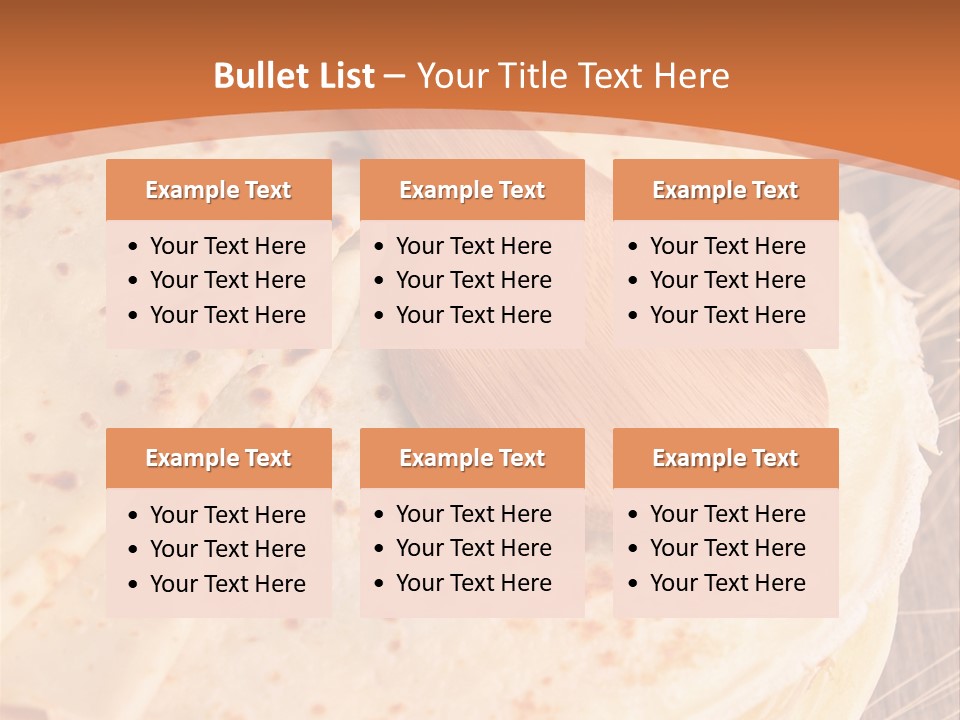 Bullet List – Your Title Text Here

Example Text
• Your Text Here
• Your Text Here
• Your Text Here

Example Text
• Your Text Here
• Your Text Here
• Your Text Here

Example Text
• Your Text Here
• Your Text Here
• Your Text Here

Example Text
• Your Text Here
• Your Text Here
• Your Text Here

Example Text
• Your Text Here
• Your Text Here
• Your Text Here

Example Text
• Your Text Here
• Your Text Here
• Your Text Here